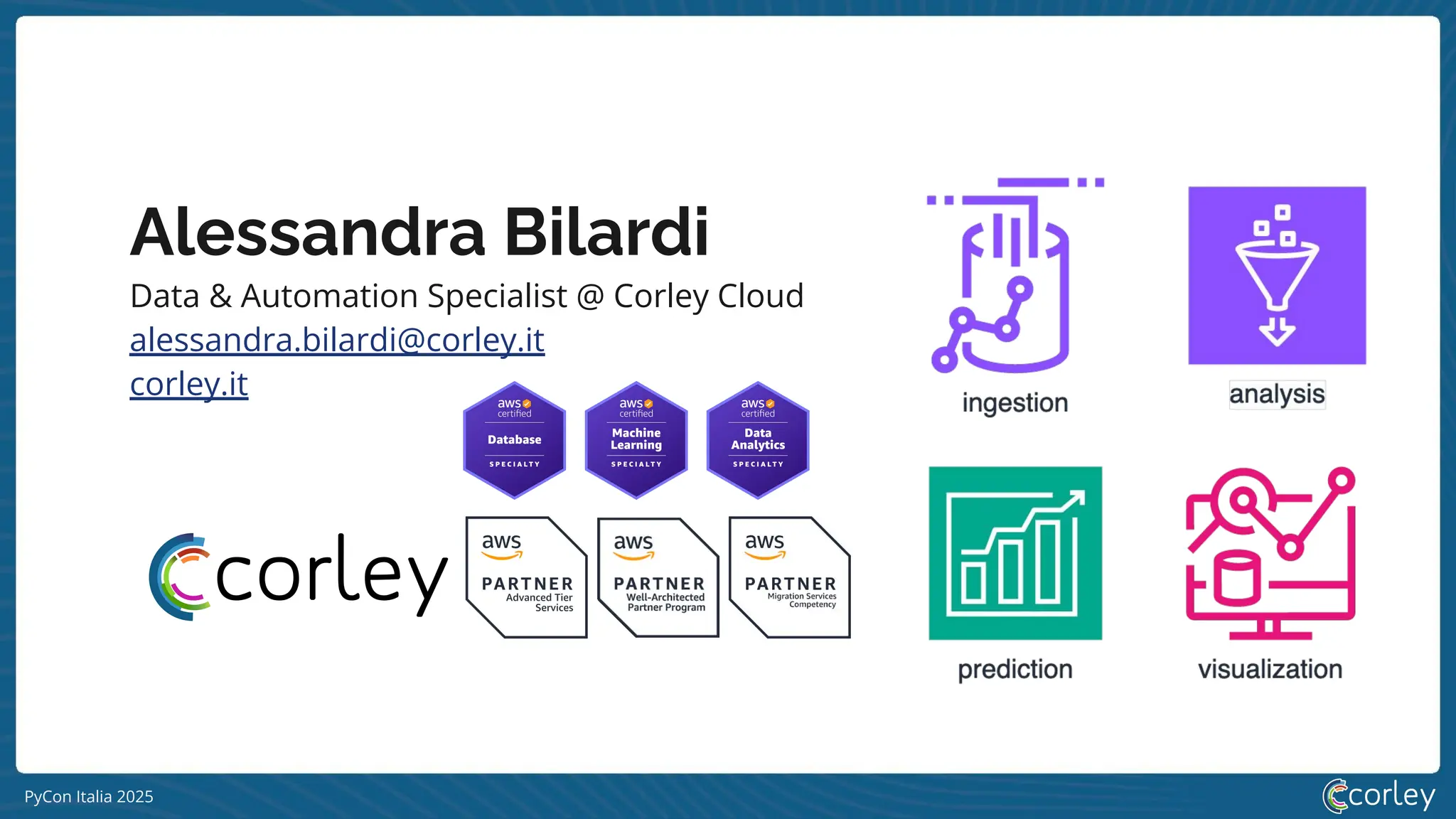 Alessandra Bilardi

Data & Automation Specialist @ Corley Cloud

alessandra.bilardi@corley.it

corley.it

aws certified Database SPECIALTY

aws certified Machine Learning SPECIALTY

aws certified Data Analytics SPECIALTY

corley

aws PARTNER Advanced Tier Services

aws PARTNER Well-Architected Partner Program

aws PARTNER Migration Services Competency

ingestion

analysis

prediction

visualization

PyCon Italia 2025

corley